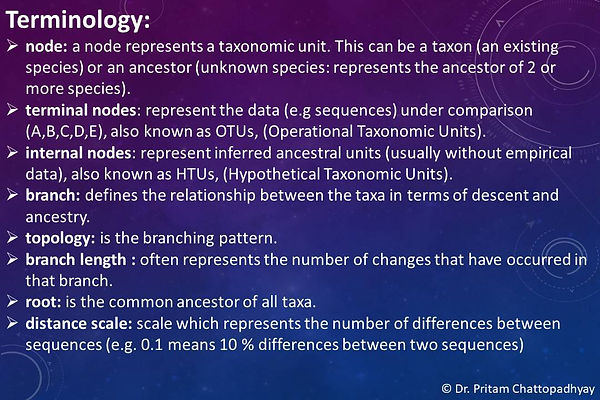 Terminology:

➢ node: a node represents a taxonomic unit. This can be a taxon (an existing species) or an ancestor (unknown species: represents the ancestor of 2 or more species).

➢ terminal nodes: represent the data (e.g sequences) under comparison (A,B,C,D,E), also known as OTUs, (Operational Taxonomic Units).

➢ internal nodes: represent inferred ancestral units (usually without empirical data), also known as HTUs, (Hypothetical Taxonomic Units).

➢ branch: defines the relationship between the taxa in terms of descent and ancestry.

➢ topology: is the branching pattern.

➢ branch length : often represents the number of changes that have occurred in that branch.

➢ root: is the common ancestor of all taxa.

➢ distance scale: scale which represents the number of differences between sequences (e.g. 0.1 means 10 % differences between two sequences)

© Dr. Pritam Chattopadhyay